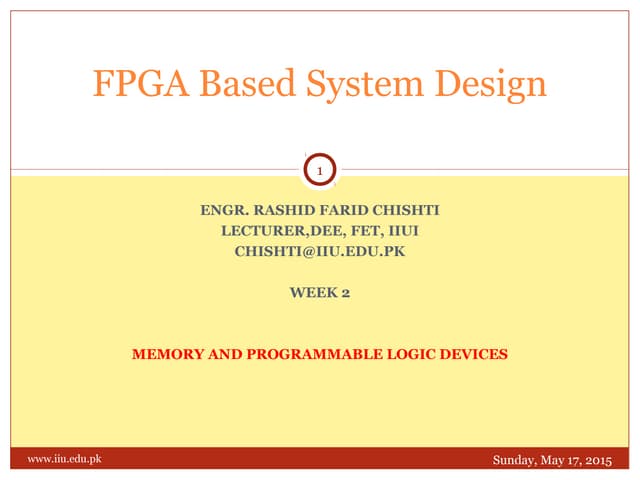 FPGA Based System Design

1

ENGR. RASHID FARID CHISHTI
LECTURER,DEE, FET, IIUI
CHISHTI@IIU.EDU.PK

WEEK 2

MEMORY AND PROGRAMMABLE LOGIC DEVICES

www.iiu.edu.pk

Sunday, May 17, 2015